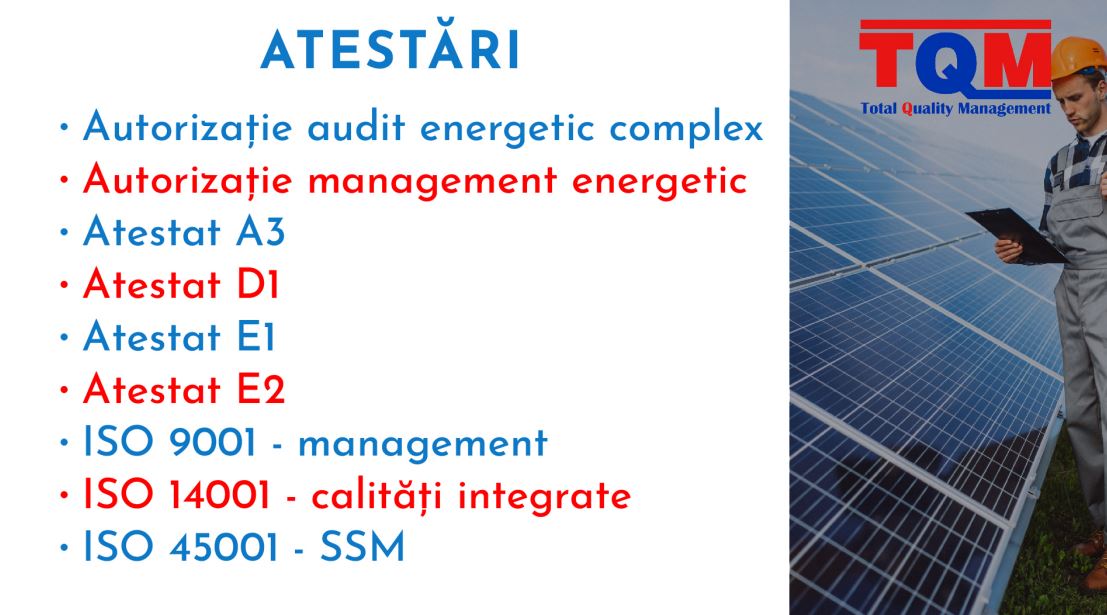 ATESTĂRI

• Autorizație audit energetic complex
• Autorizație management energetic
• Atestat A3
• Atestat D1
• Atestat E1
• Atestat E2
• ISO 9001 - management
• ISO 14001 - calități integrate
• ISO 45001 - SSM

TQM
Total Quality Management